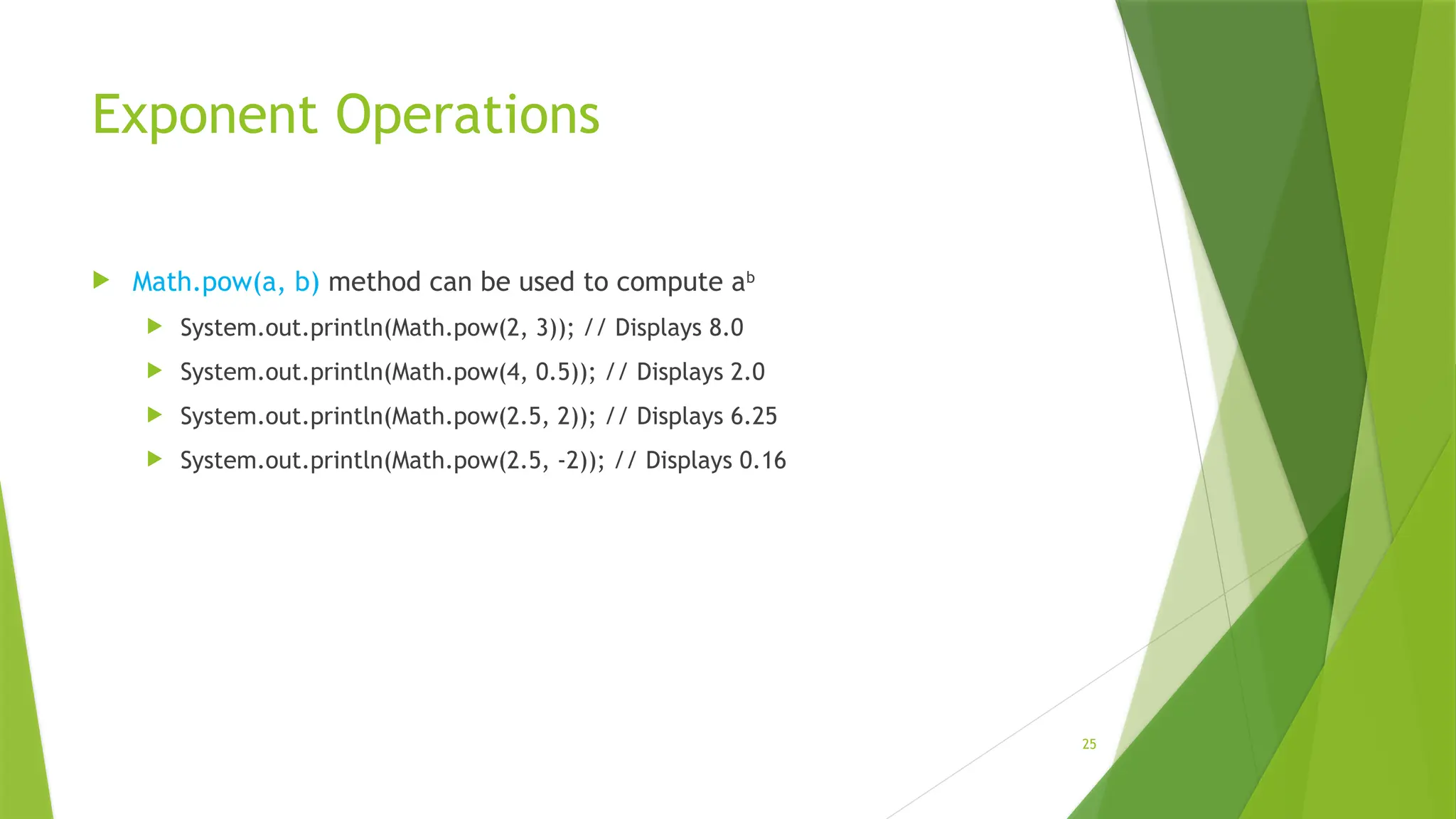 Exponent Operations

Math.pow(a, b) method can be used to compute $a^b$

System.out.println(Math.pow(2, 3)); // Displays 8.0

System.out.println(Math.pow(4, 0.5)); // Displays 2.0

System.out.println(Math.pow(2.5, 2)); // Displays 6.25

System.out.println(Math.pow(2.5, -2)); // Displays 0.16

25